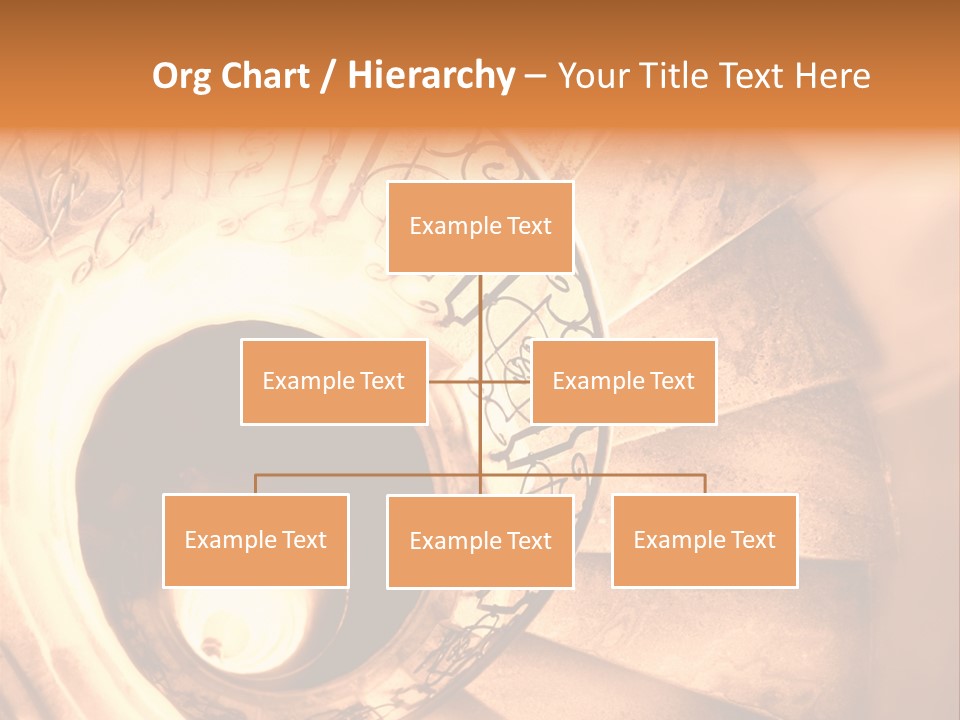 Org Chart / Hierarchy – Your Title Text Here

Example Text

Example Text

Example Text

Example Text

Example Text

Example Text